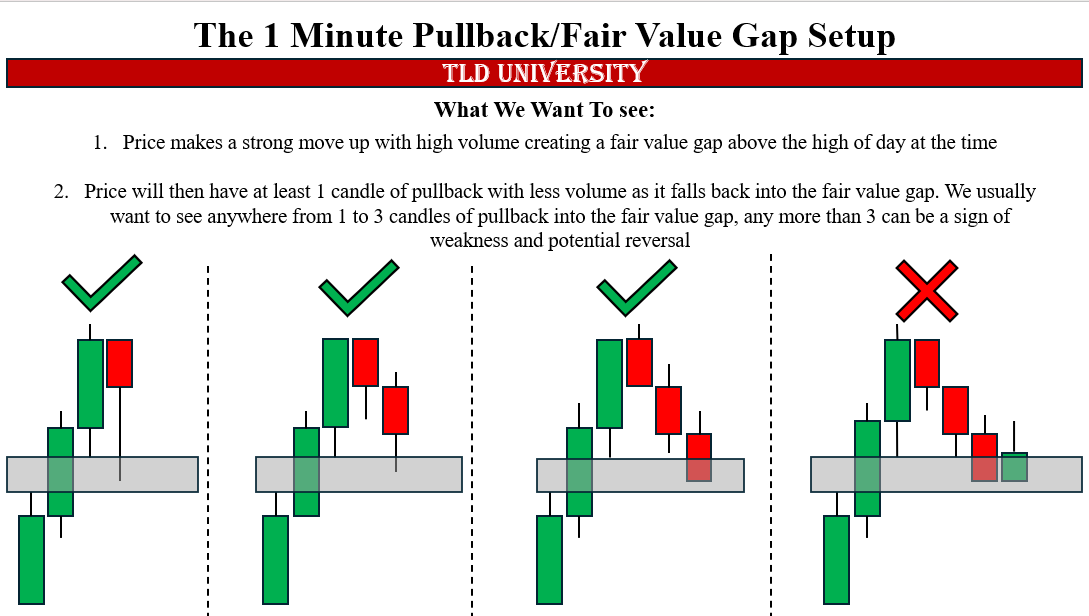 The 1 Minute Pullback/Fair Value Gap Setup

TLD UNIVERSITY

What We Want To see:

1. Price makes a strong move up with high volume creating a fair value gap above the high of day at the time

2. Price will then have at least 1 candle of pullback with less volume as it falls back into the fair value gap. We usually want to see anywhere from 1 to 3 candles of pullback into the fair value gap, any more than 3 can be a sign of weakness and potential reversal